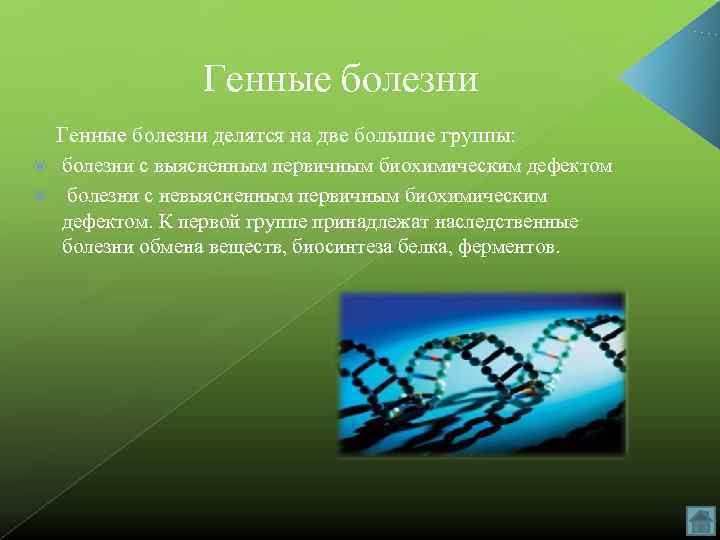 Генные болезни

Генные болезни делятся на две большие группы:

болезни с выясненным первичным биохимическим дефектом

болезни с невыясненным первичным биохимическим дефектом. К первой группе принадлежат наследственные болезни обмена веществ, биосинтеза белка, ферментов.